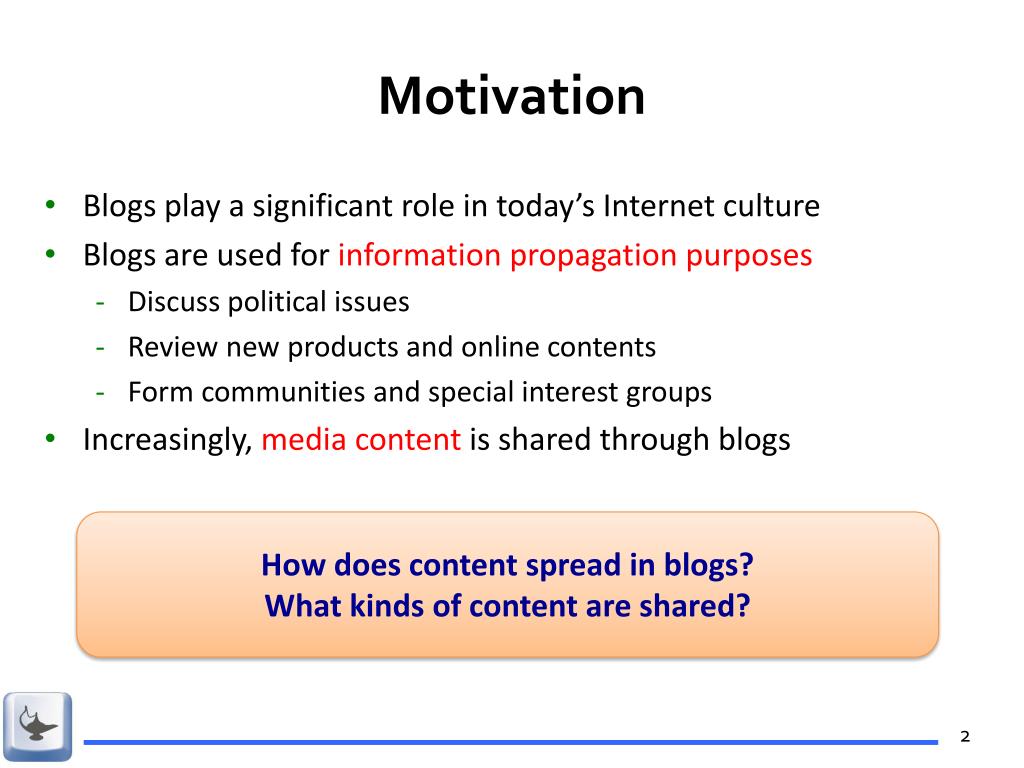 Motivation

• Blogs play a significant role in today's Internet culture
• Blogs are used for information propagation purposes
- Discuss political issues
- Review new products and online contents
- Form communities and special interest groups
• Increasingly, media content is shared through blogs

How does content spread in blogs?
What kinds of content are shared?

2